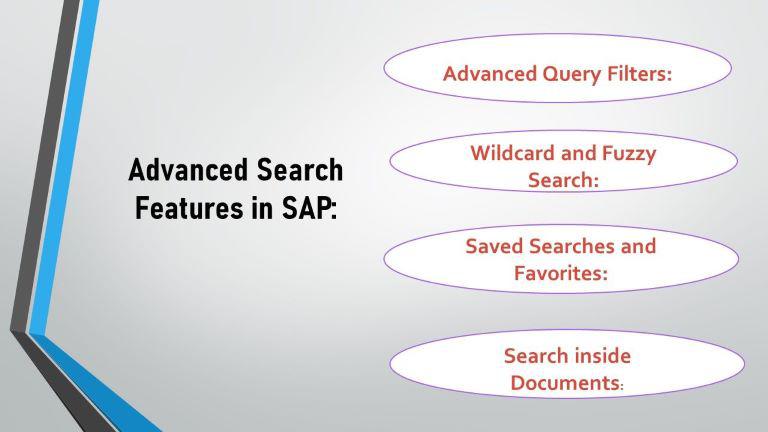 Advanced Search Features in SAP:

Advanced Query Filters:

Wildcard and Fuzzy Search:

Saved Searches and Favorites:

Search inside Documents: